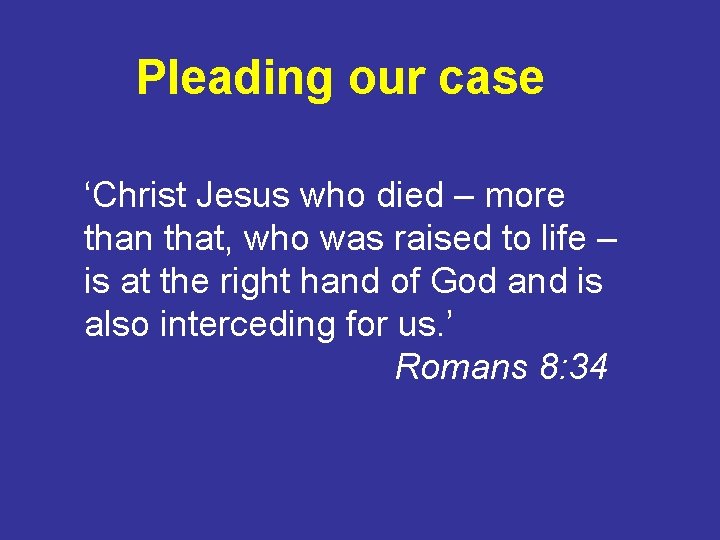 Pleading our case

‘Christ Jesus who died – more than that, who was raised to life – is at the right hand of God and is also interceding for us.’

Romans 8:34